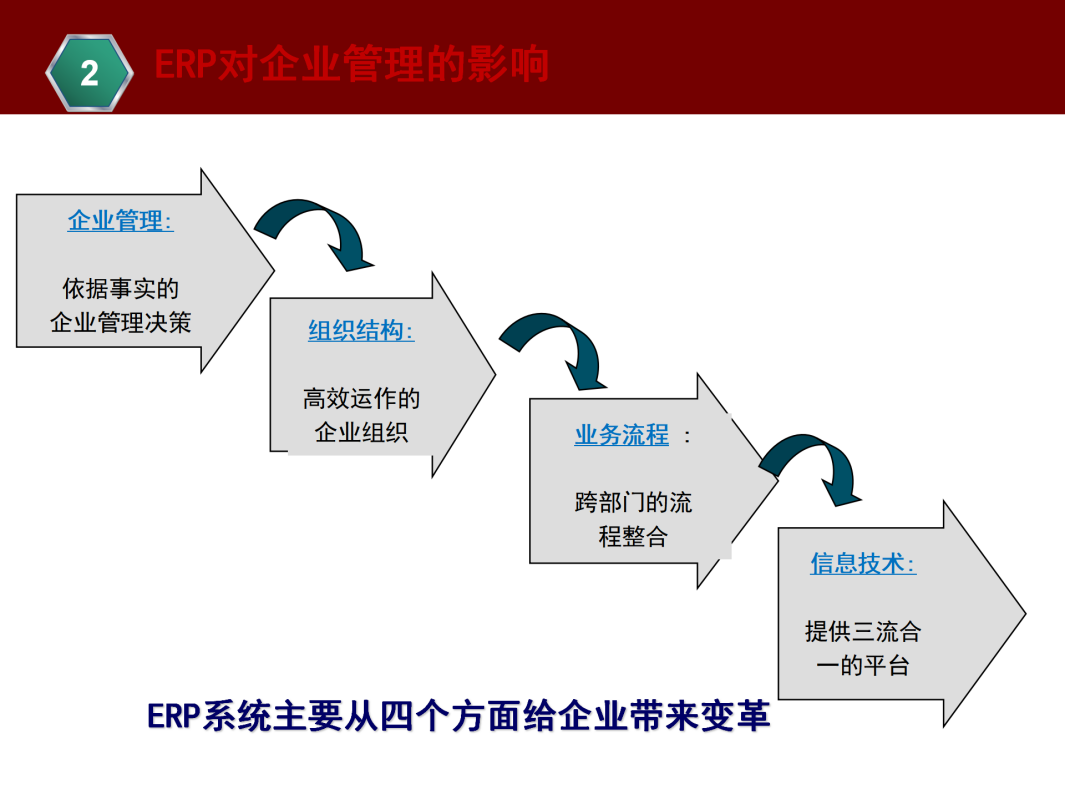 2

ERP对企业管理的影响

企业管理:

依据事实的企业管理决策

组织结构:

高效运作的企业组织

业务流程 :

跨部门的流程整合

信息技术:

提供三流合一的平台

ERP系统主要从四个方面给企业带来变革